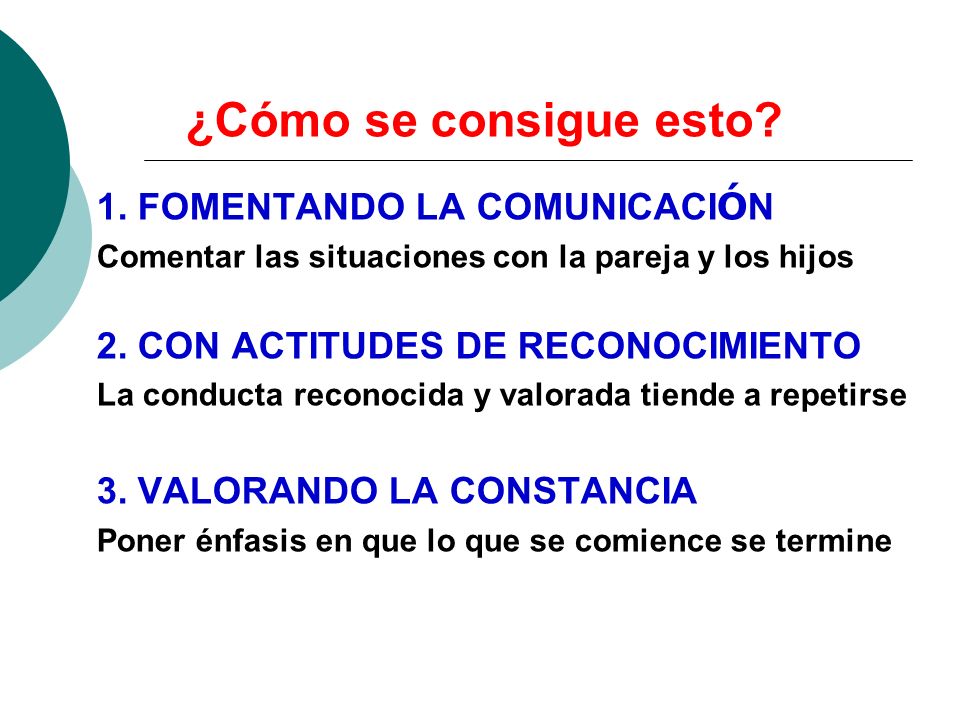 ¿Cómo se consigue esto?

1. FOMENTANDO LA COMUNICACIÓN
Comentar las situaciones con la pareja y los hijos

2. CON ACTITUDES DE RECONOCIMIENTO
La conducta reconocida y valorada tiende a repetirse

3. VALORANDO LA CONSTANCIA
Poner énfasis en que lo que se comience se termine